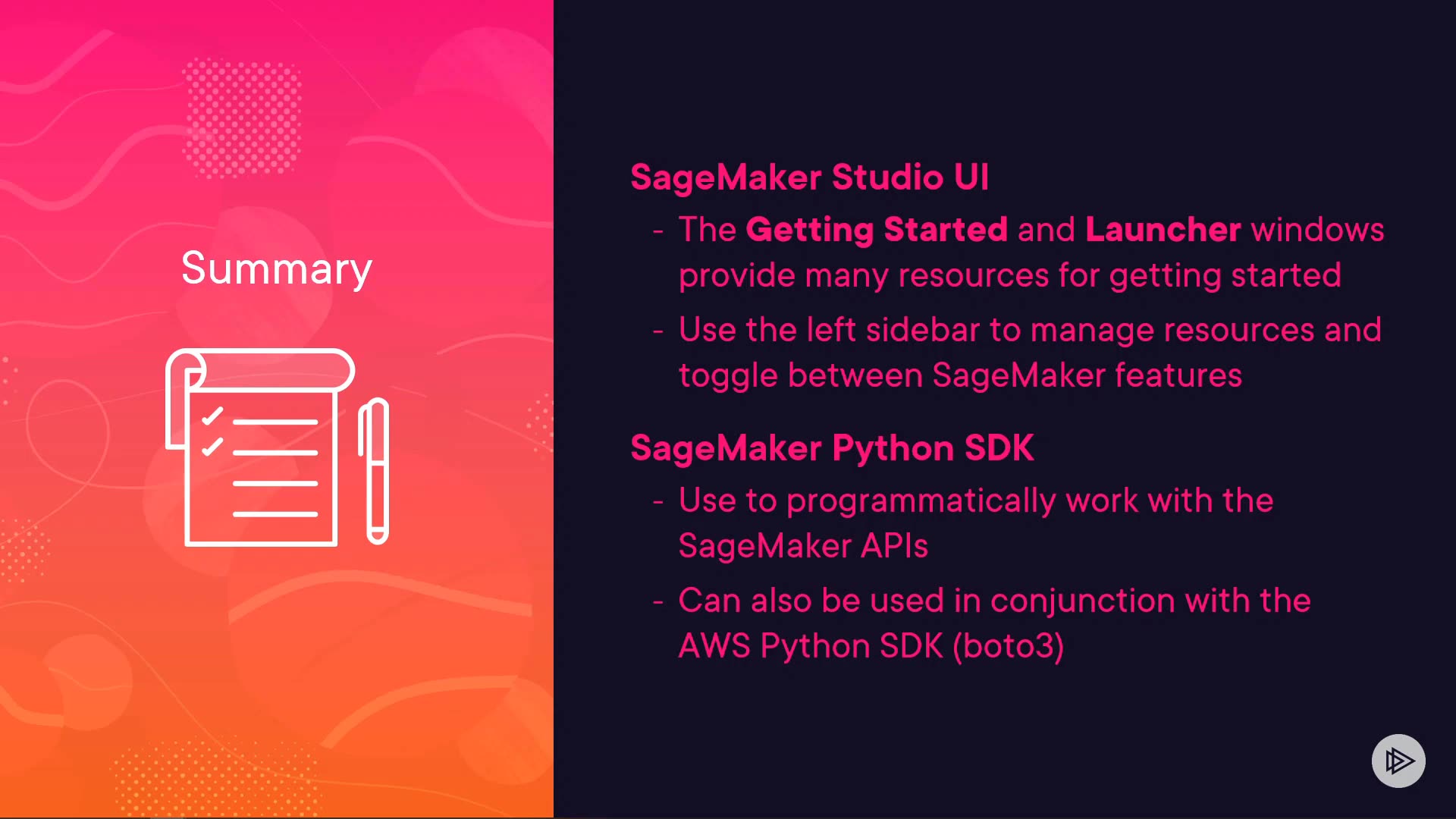 Summary

SageMaker Studio UI

- The Getting Started and Launcher windows provide many resources for getting started
- Use the left sidebar to manage resources and toggle between SageMaker features

SageMaker Python SDK

- Use to programmatically work with the SageMaker APIs
- Can also be used in conjunction with the AWS Python SDK (boto3)